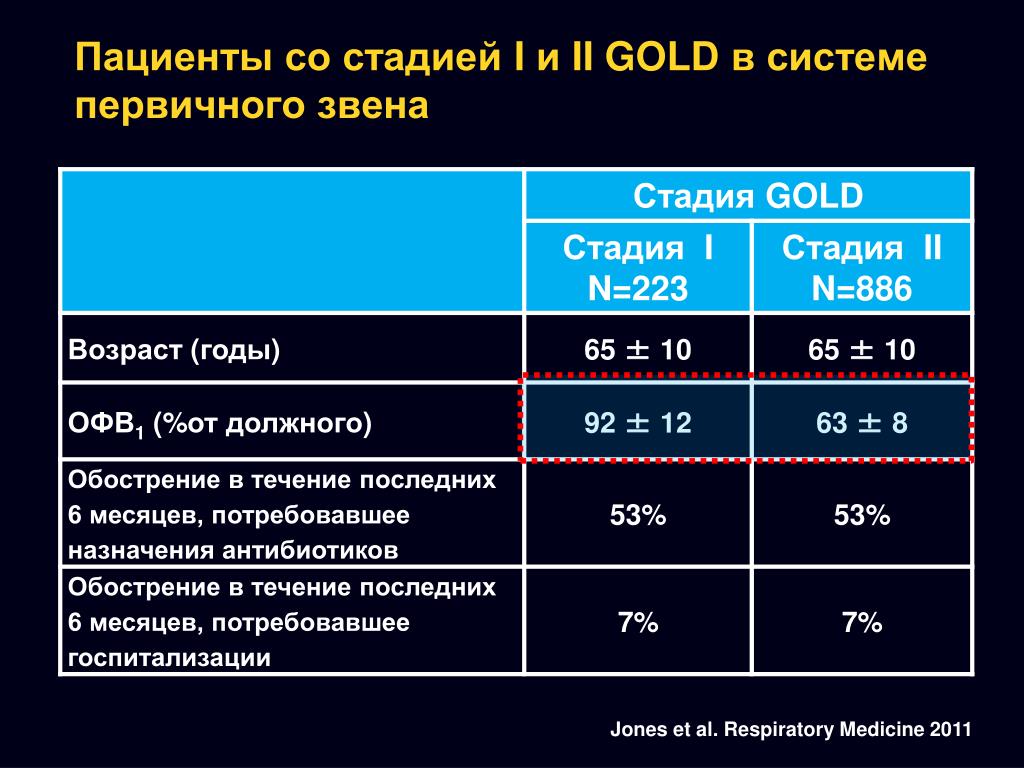 Пациенты со стадией I и II GOLD в системе первичного звена

| | Стадия GOLD | |
|---|---|---|
| | Стадия I N=223 | Стадия II N=886 |
| Возраст (годы) | 65 ± 10 | 65 ± 10 |
| ОФВ$_1$ (%от должного) | 92 ± 12 | 63 ± 8 |
| Обострение в течение последних 6 месяцев, потребовавшее назначения антибиотиков | 53% | 53% |
| Обострение в течение последних 6 месяцев, потребовавшее госпитализации | 7% | 7% |

Jones et al. Respiratory Medicine 2011